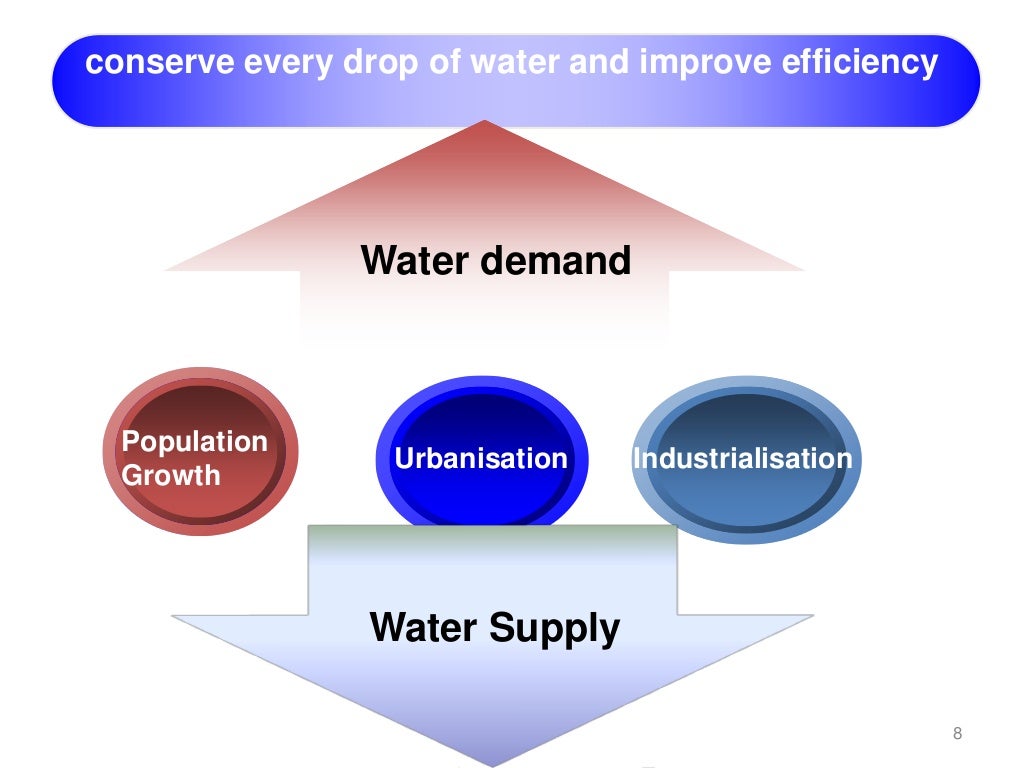 conserve every drop of water and improve efficiency

Water demand

Population Growth

Urbanisation

Industrialisation

Water Supply

8